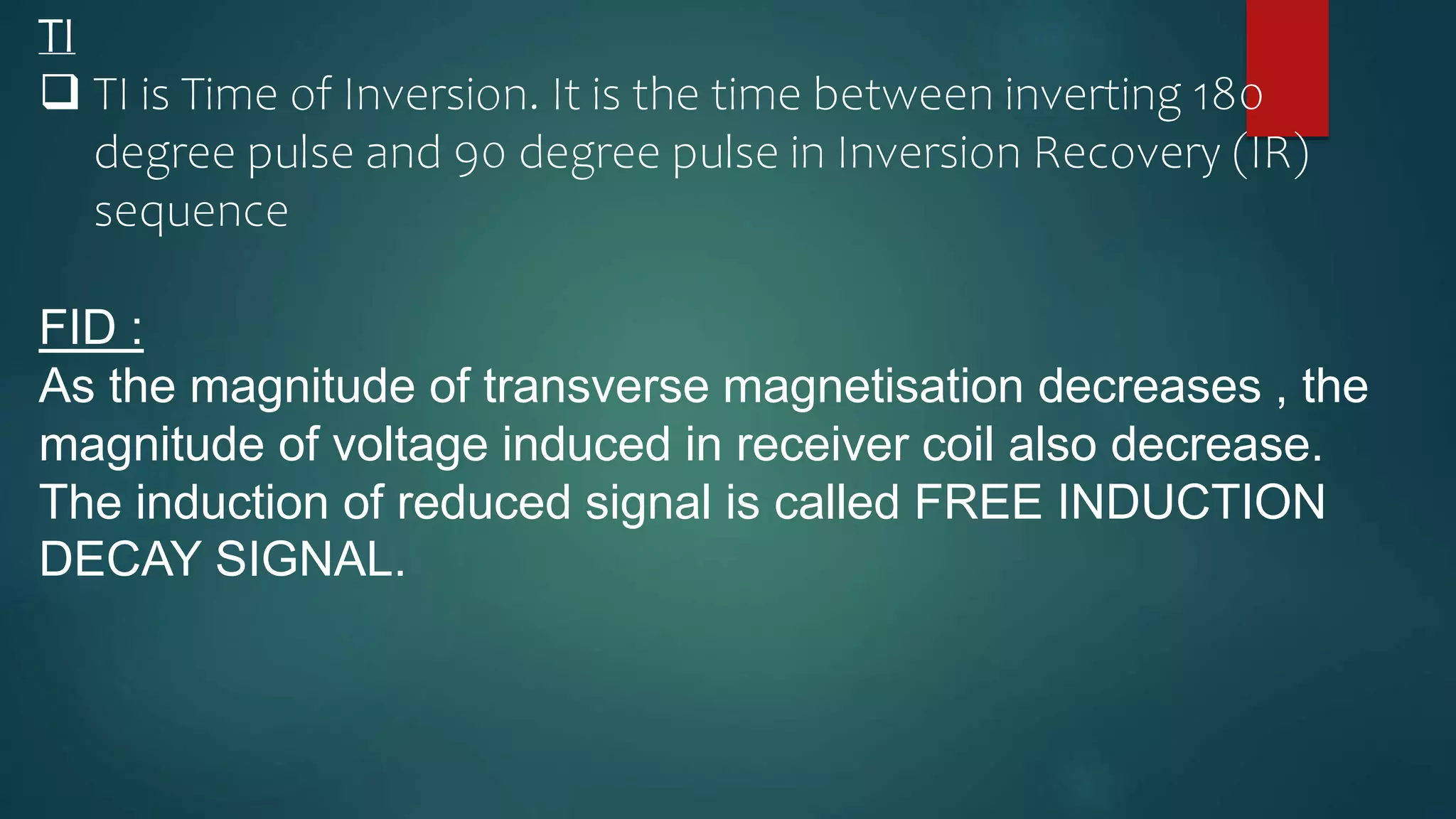 TI

❑ TI is Time of Inversion. It is the time between inverting 180 degree pulse and 90 degree pulse in Inversion Recovery (IR) sequence

FID :

As the magnitude of transverse magnetisation decreases , the magnitude of voltage induced in receiver coil also decrease. The induction of reduced signal is called FREE INDUCTION DECAY SIGNAL.